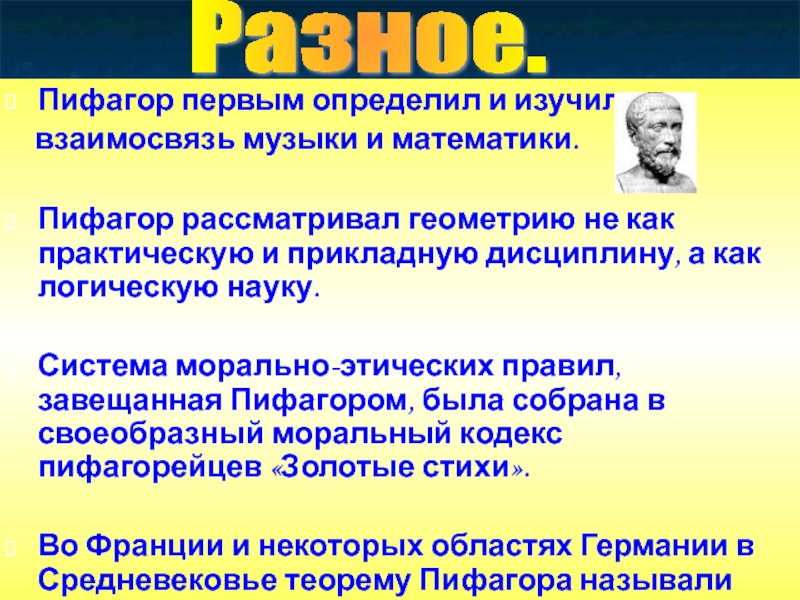 Разное.

Пифагор первым определил и изучил взаимосвязь музыки и математики.

Пифагор рассматривал геометрию не как практическую и прикладную дисциплину, а как логическую науку.

Система морально-этических правил, завещанная Пифагором, была собрана в своеобразный моральный кодекс пифагорейцев «Золотые стихи».

Во Франции и некоторых областях Германии в Средневековье теорему Пифагора называли